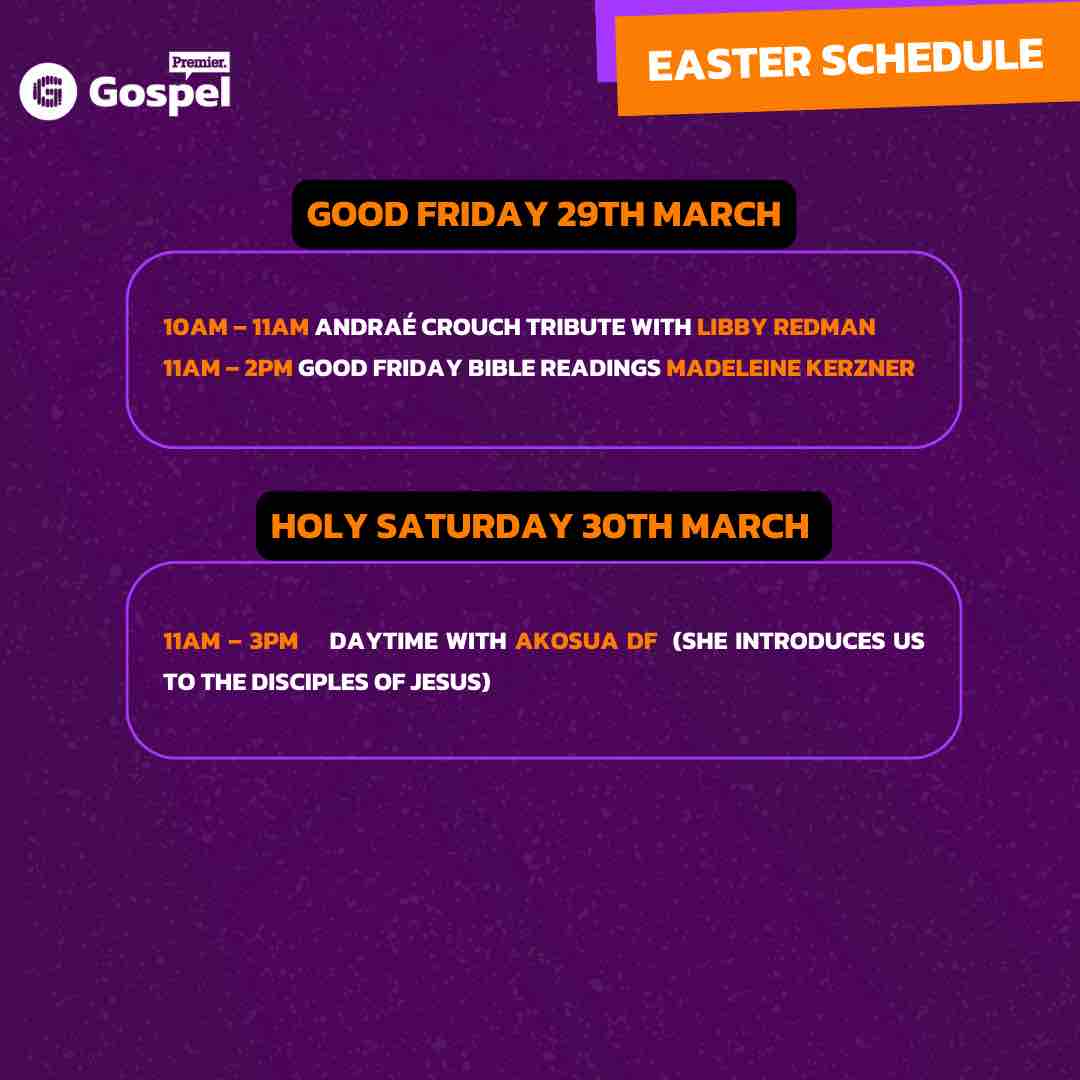 Premier. Gospel

EASTER SCHEDULE

GOOD FRIDAY 29TH MARCH

10AM – 11AM ANDRAÉ CROUCH TRIBUTE WITH LIBBY REDMAN
11AM – 2PM GOOD FRIDAY BIBLE READINGS MADELEINE KERZNER

HOLY SATURDAY 30TH MARCH

11AM – 3PM DAYTIME WITH AKOSUA DF (SHE INTRODUCES US TO THE DISCIPLES OF JESUS)